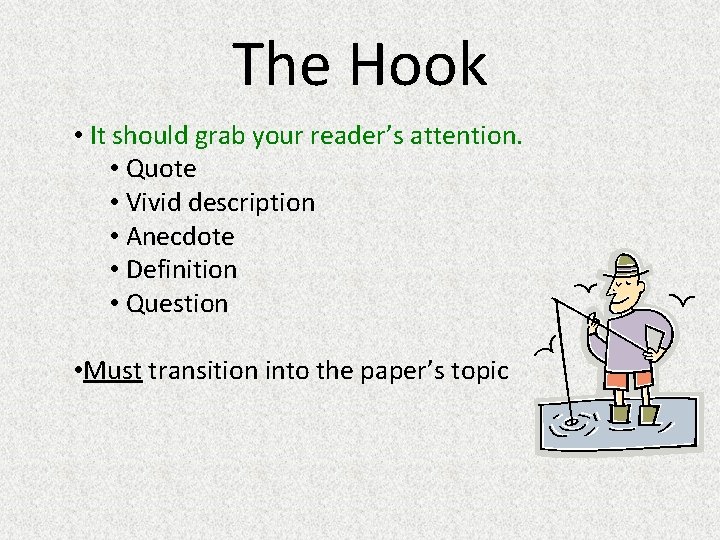 The Hook

• It should grab your reader's attention.
• Quote
• Vivid description
• Anecdote
• Definition
• Question

•Must transition into the paper's topic